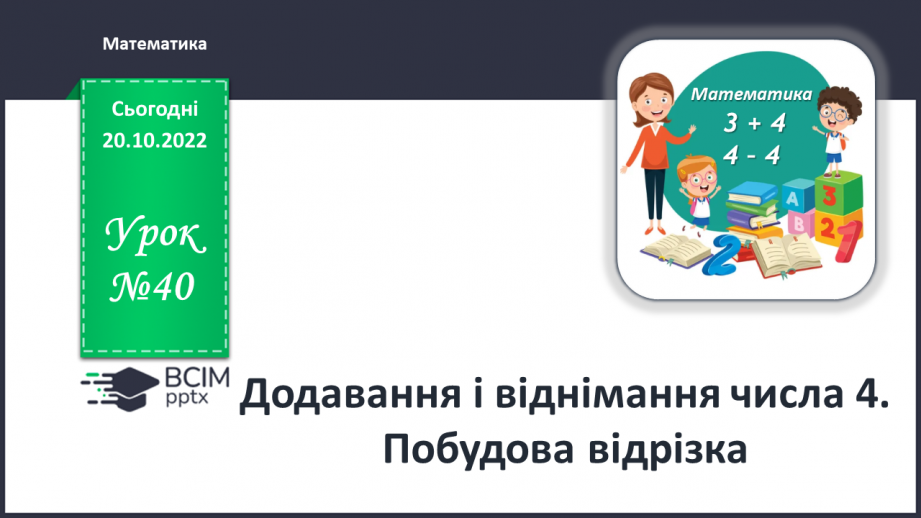 Математика

Сьогодні
20.10.2022

Урок
№40

Математика
3 + 4
4 - 4

A B 3 2 1 2

ВСІМ pptx

Додавання і віднімання числа 4. Побудова відрізка